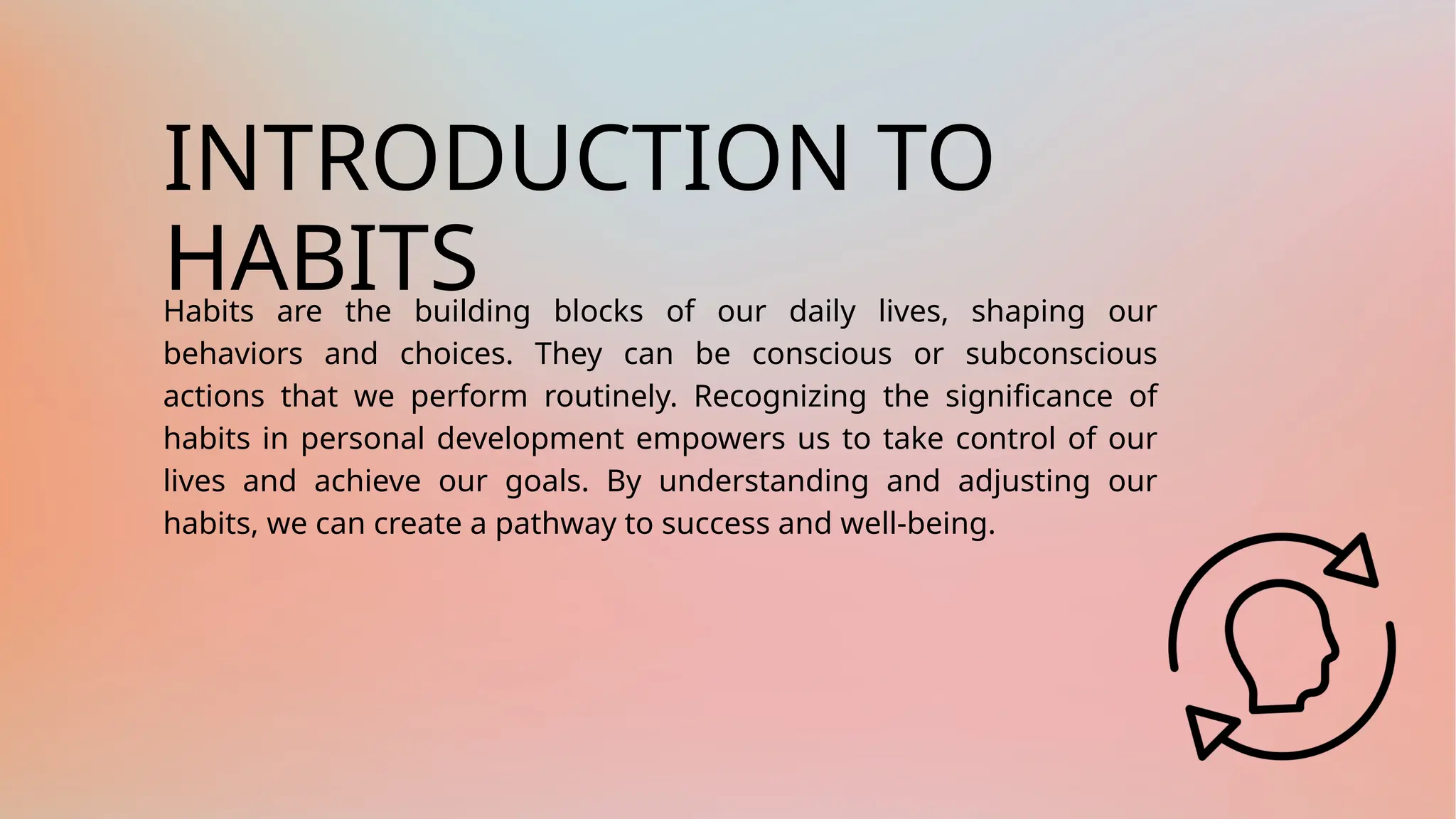 INTRODUCTION TO HABITS

Habits are the building blocks of our daily lives, shaping our behaviors and choices. They can be conscious or subconscious actions that we perform routinely. Recognizing the significance of habits in personal development empowers us to take control of our lives and achieve our goals. By understanding and adjusting our habits, we can create a pathway to success and well-being.